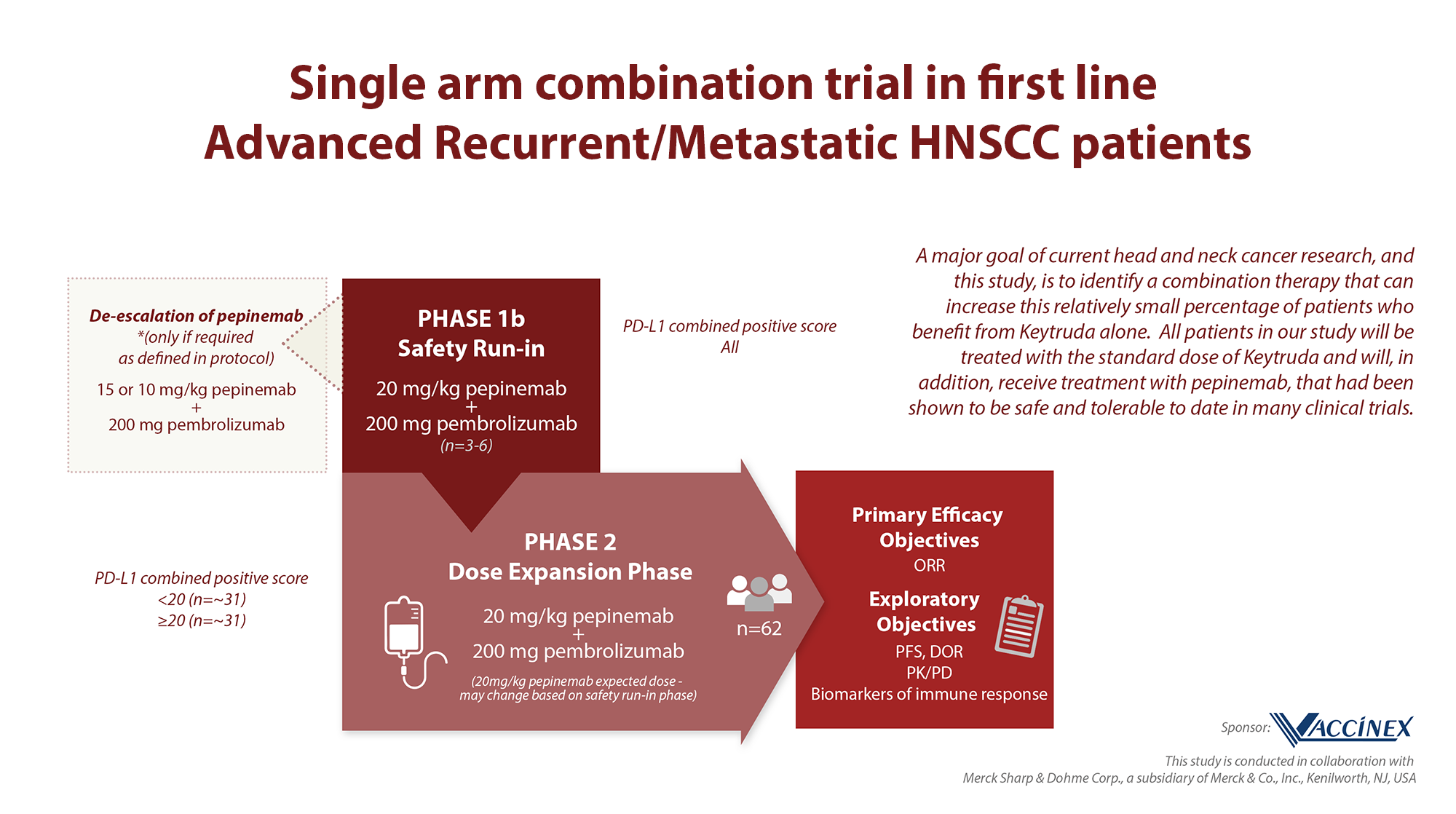 Single arm combination trial in first line
Advanced Recurrent/Metastatic HNSCC patients

De-escalation of pepinemab
*(only if required as defined in protocol)

15 or 10 mg/kg pepinemab
+
200 mg pembrolizumab

PHASE 1b
Safety Run-in

20 mg/kg pepinemab
+
200 mg pembrolizumab
(n=3-6)

PD-L1 combined positive score
All

A major goal of current head and neck cancer research, and this study, is to identify a combination therapy that can increase this relatively small percentage of patients who benefit from Keytruda alone. All patients in our study will be treated with the standard dose of Keytruda and will, in addition, receive treatment with pepinemab, that had been shown to be safe and tolerable to date in many clinical trials.

PD-L1 combined positive score
<20 (n=~31)
≥20 (n=~31)

PHASE 2
Dose Expansion Phase

20 mg/kg pepinemab
+
200 mg pembrolizumab

(20mg/kg pepinemab expected dose - may change based on safety run-in phase)

n=62

Primary Efficacy Objectives
ORR

Exploratory Objectives
PFS, DOR
PK/PD
Biomarkers of immune response

Sponsor: VACCINEX

This study is conducted in collaboration with
Merck Sharp & Dohme Corp., a subsidiary of Merck & Co., Inc., Kenilworth, NJ, USA